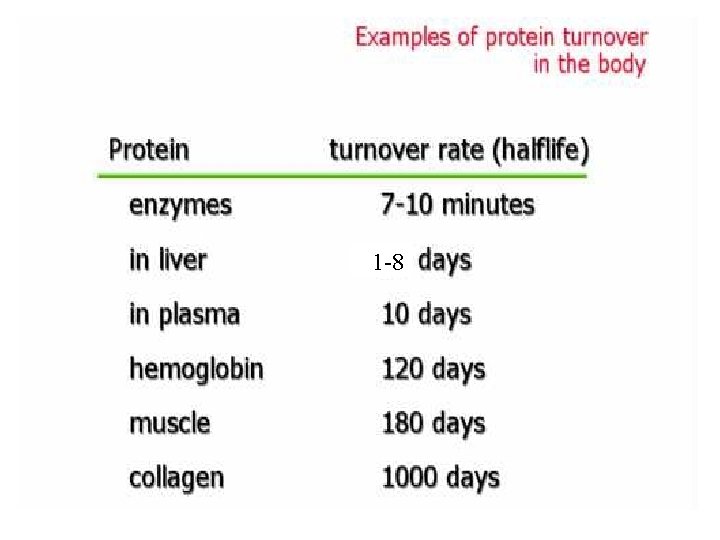 Examples of protein turnover in the body

| Protein | turnover rate (halflife) |
|---|---|
| enzymes | 7-10 minutes |
| in liver | 1-8 days |
| in plasma | 10 days |
| hemoglobin | 120 days |
| muscle | 180 days |
| collagen | 1000 days |